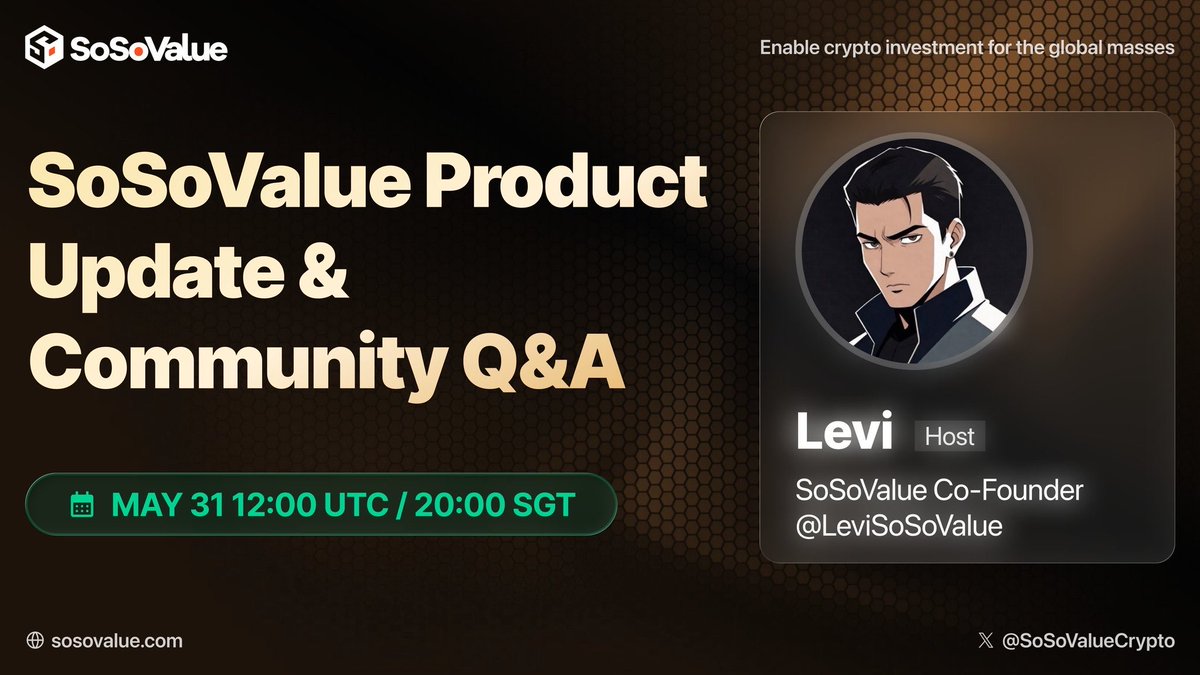 SoSoValue

Enable crypto investment for the global masses

SoSoValue Product Update & Community Q&A

MAY 31 12:00 UTC / 20:00 SGT

Levi Host

SoSoValue Co-Founder @LeviSoSoValue

sosovalue.com

@SoSoValueCrypto